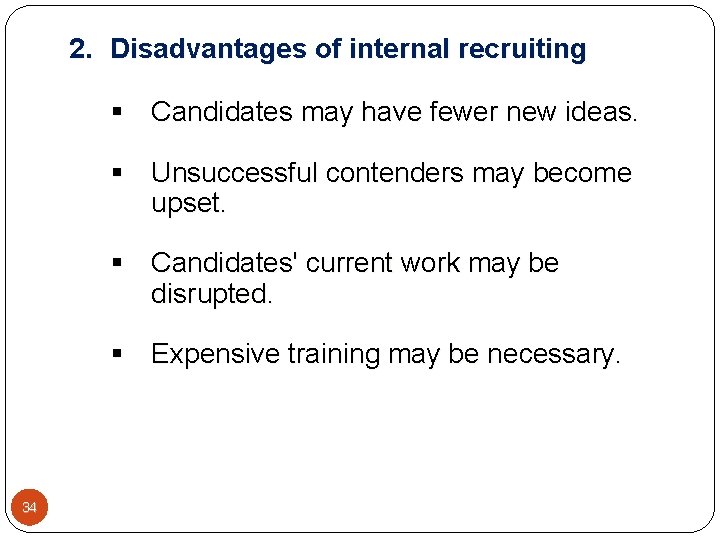 2. Disadvantages of internal recruiting

▪ Candidates may have fewer new ideas.

▪ Unsuccessful contenders may become upset.

▪ Candidates' current work may be disrupted.

▪ Expensive training may be necessary.

34